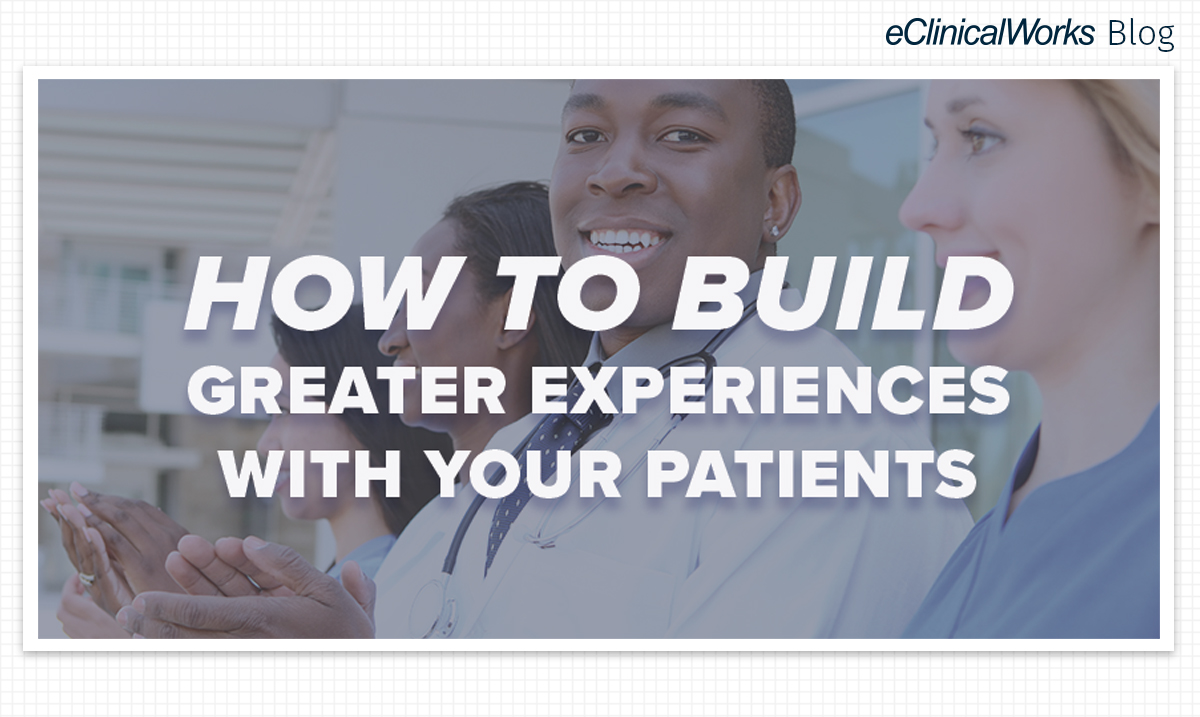 eClinicalWorks Blog

HOW TO BUILD GREATER EXPERIENCES WITH YOUR PATIENTS